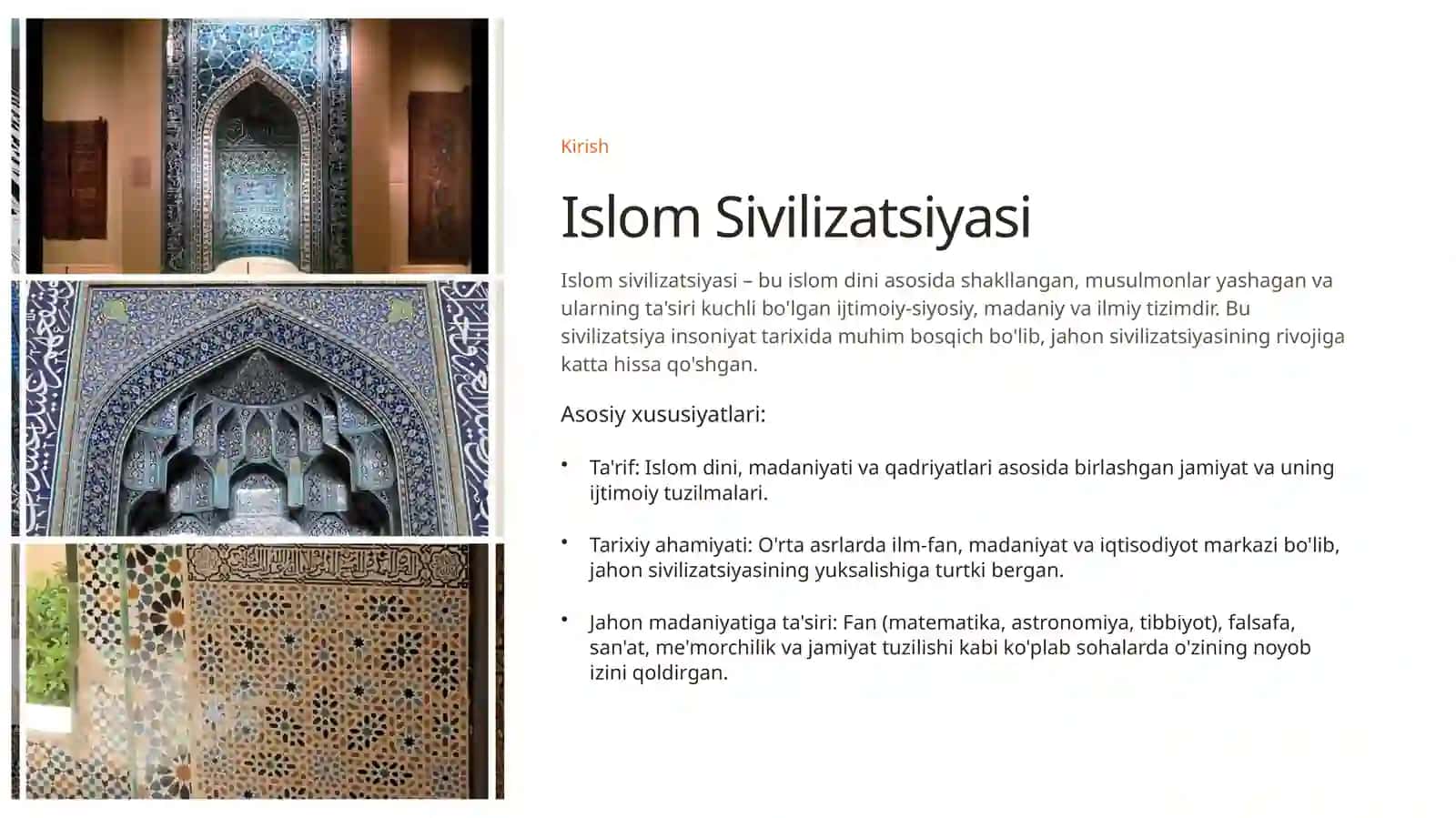 Kirish

Islom Sivilizatsiyasi

Islom sivilizatsiyasi – bu islom dini asosida shakllangan, musulmonlar yashagan va ularning ta'siri kuchli bo'lgan ijtimoiy-siyosiy, madaniy va ilmiy tizimdir. Bu sivilizatsiya insoniyat tarixida muhim bosqich bo'lib, jahon sivilizatsiyasining rivojiga katta hissa qo'shgan.

Asosiy xususiyatlari:

• Ta'rif: Islom dini, madaniyati va qadriyatlari asosida birlashgan jamiyat va uning ijtimoiy tuzilmalari.

• Tarixiy ahamiyati: O'rta asrlarda ilm-fan, madaniyat va iqtisodiyot markazi bo'lib, jahon sivilizatsiyasining yuksalishiga turtki bergan.

• Jahon madaniyatiga ta'siri: Fan (matematika, astronomiya, tibbiyot), falsafa, san'at, me'morchilik va jamiyat tuzilishi kabi ko'plab sohalarda o'zining noyob izini qoldirgan.